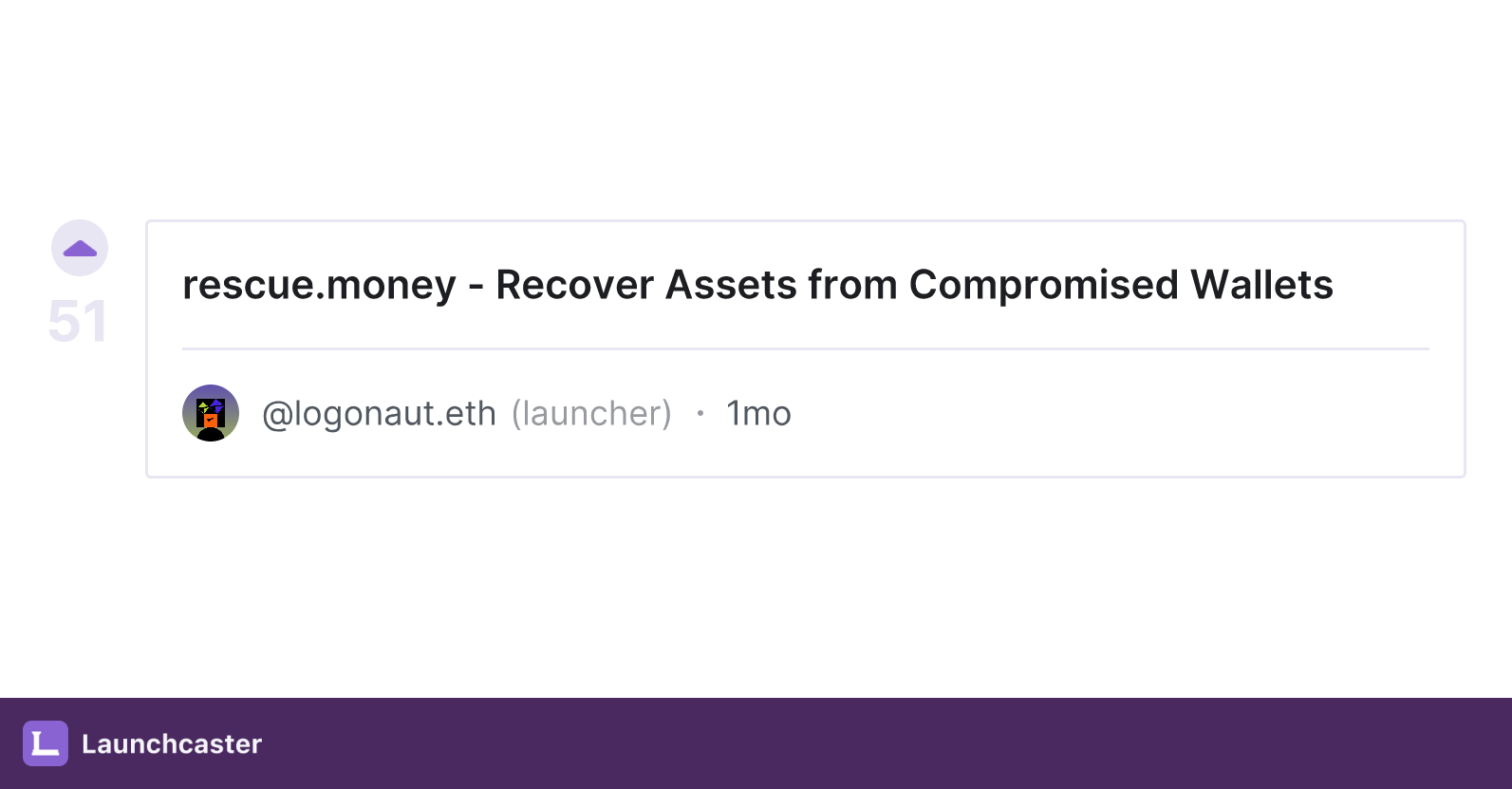 51

rescue.money - Recover Assets from Compromised Wallets

@logonaut.eth (launcher) · 1mo

Launchcaster